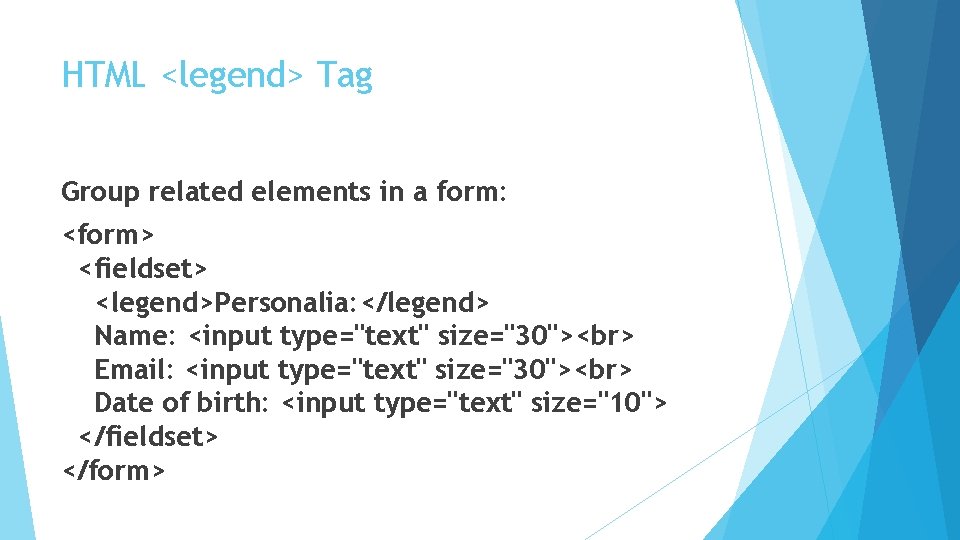 HTML <legend> Tag

Group related elements in a form:

<form>
<fieldset>
<legend>Personalia:</legend>
Name: <input type="text" size="30"><br>
Email: <input type="text" size="30"><br>
Date of birth: <input type="text" size="10">
</fieldset>
</form>